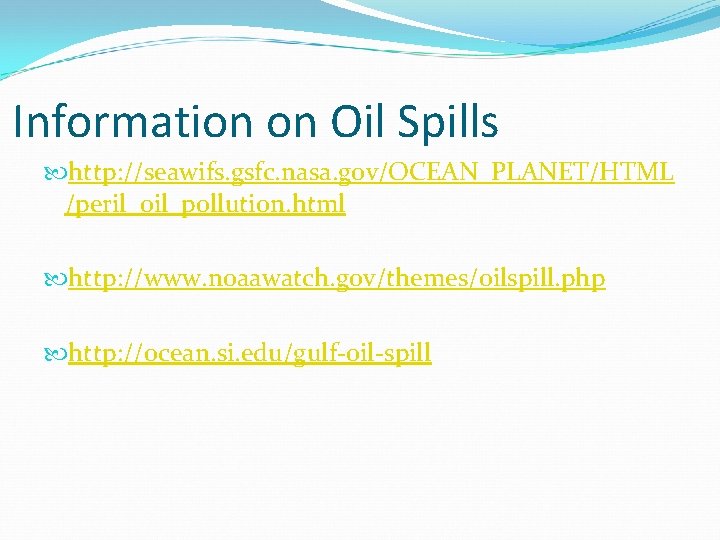 Information on Oil Spills

http://seawifs.gsfc.nasa.gov/OCEAN_PLANET/HTML/peril_oil_pollution.html

http://www.noaawatch.gov/themes/oilspill.php

http://ocean.si.edu/gulf-oil-spill